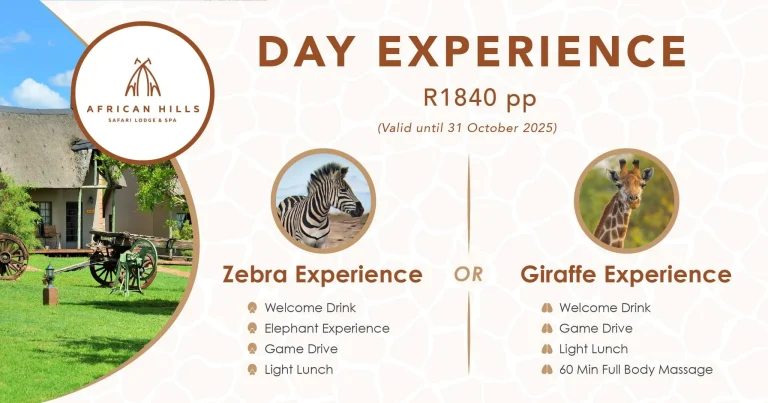 AFRICAN HILLS
SAFARI LODGE & SPA

DAY EXPERIENCE

R1840 pp

(Valid until 31 October 2025)

Zebra Experience

Welcome Drink
Elephant Experience
Game Drive
Light Lunch

OR

Giraffe Experience

Welcome Drink
Game Drive
Light Lunch
60 Min Full Body Massage